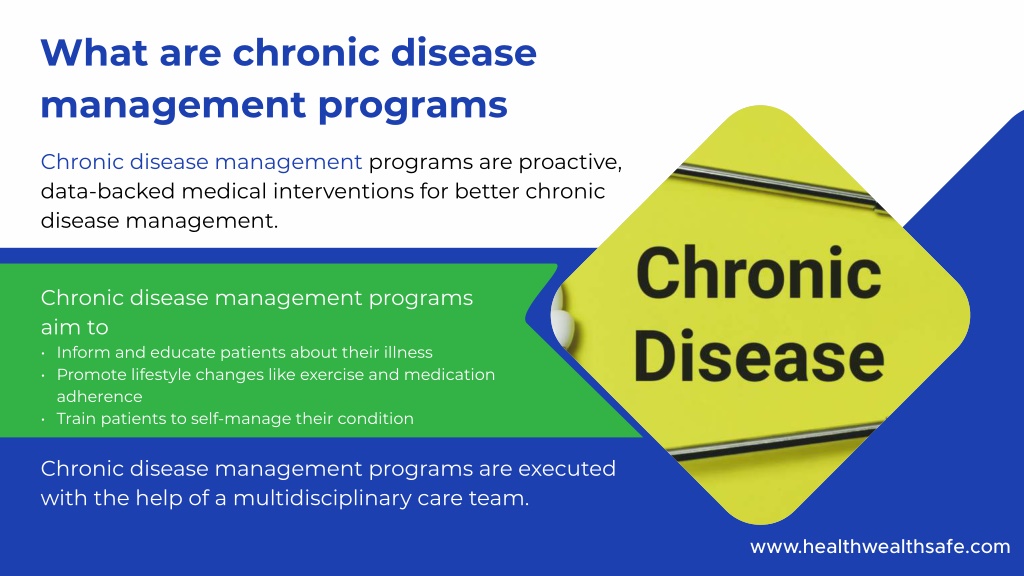 What are chronic disease management programs

Chronic disease management programs are proactive, data-backed medical interventions for better chronic disease management.

Chronic disease management programs aim to
• Inform and educate patients about their illness
• Promote lifestyle changes like exercise and medication adherence
• Train patients to self-manage their condition

Chronic disease management programs are executed with the help of a multidisciplinary care team.

Chronic Disease

www.healthwealthsafe.com